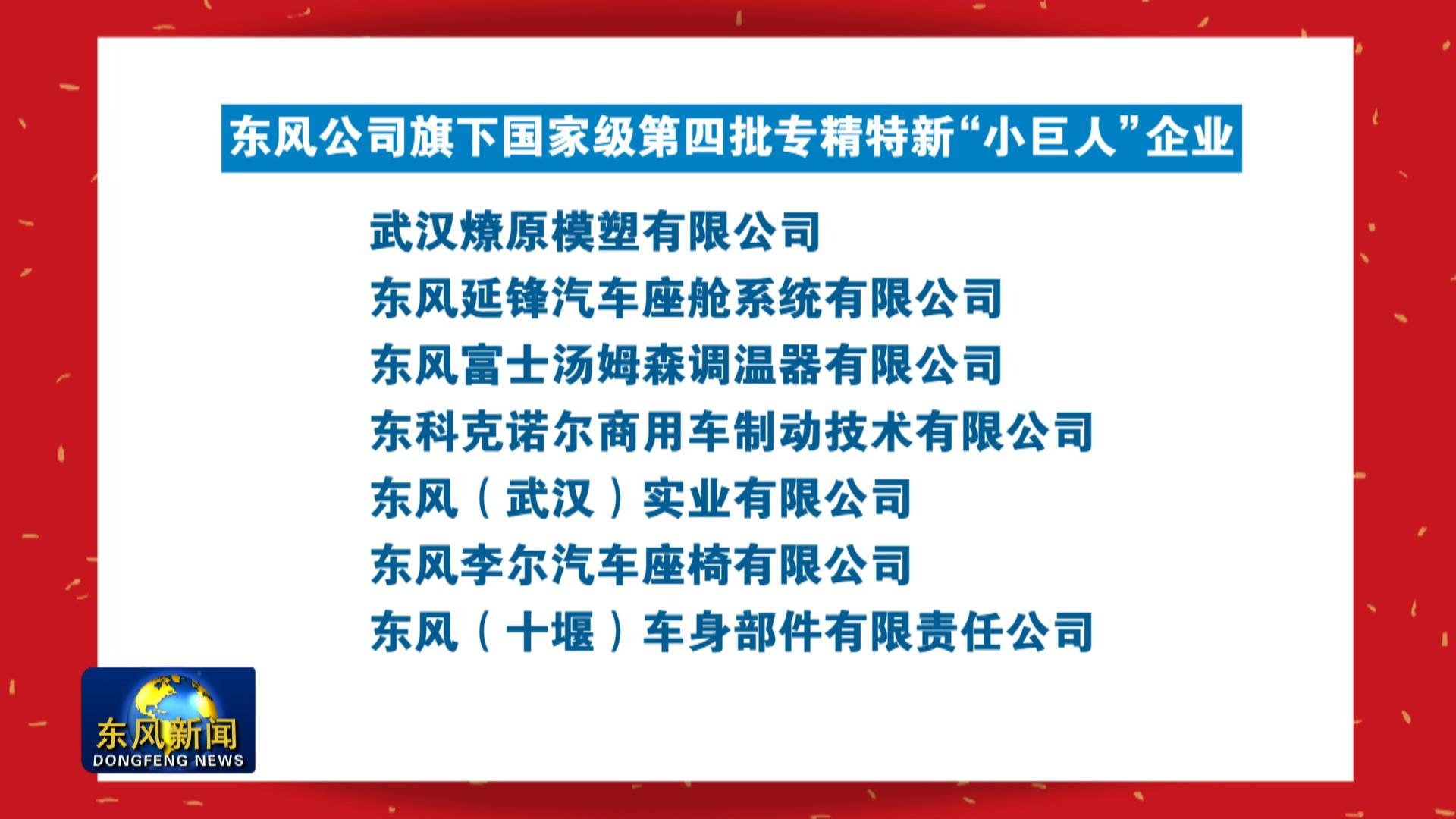 东风公司旗下国家级第四批专精特新“小巨人”企业

武汉燎原模塑有限公司
东风延锋汽车座舱系统有限公司
东风富士汤姆森调温器有限公司
东科克诺尔商用车制动技术有限公司
东风（武汉）实业有限公司
东风李尔汽车座椅有限公司
东风（十堰）车身部件有限责任公司

东风新闻
DONGFENG NEWS